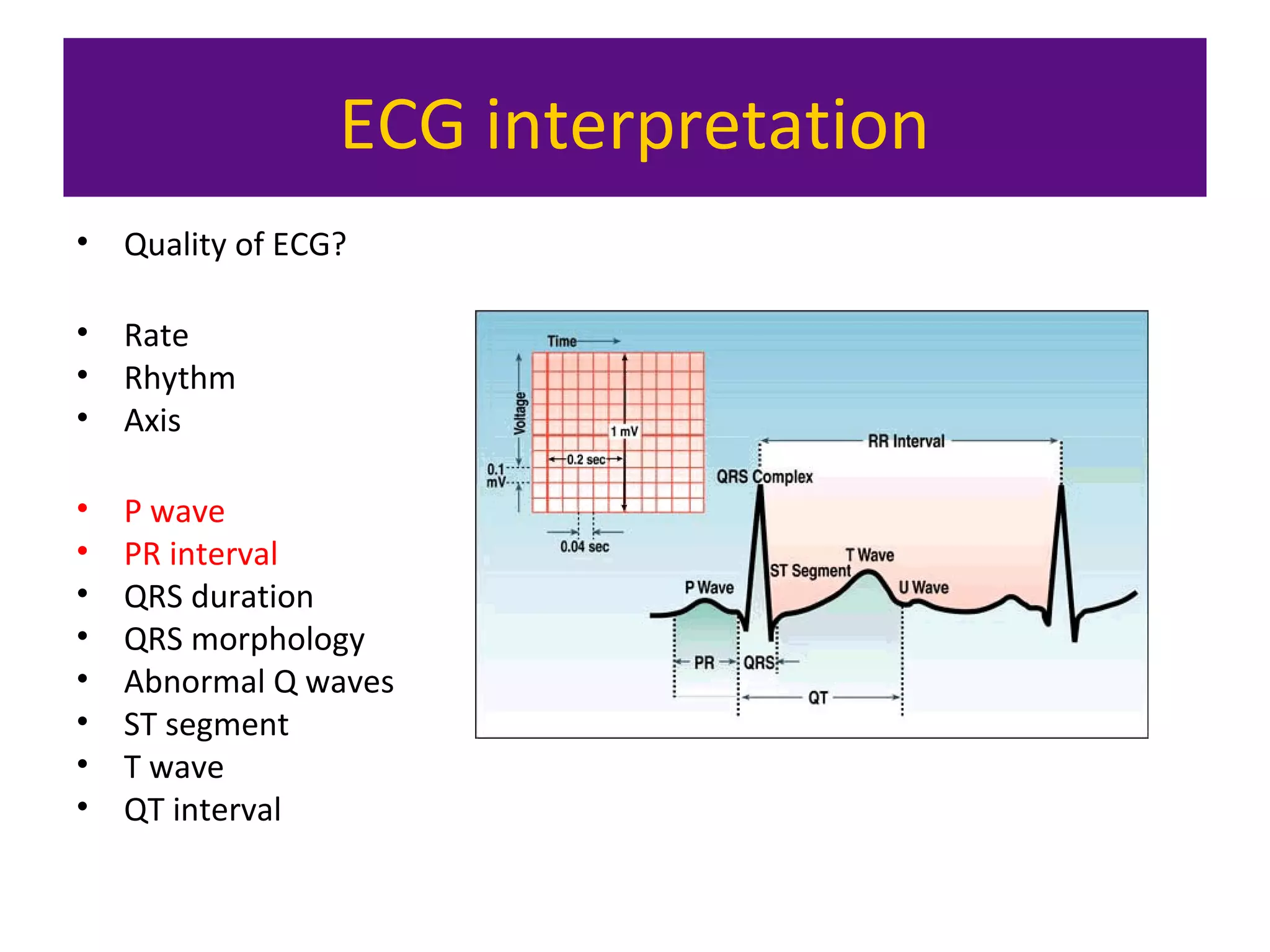 ECG interpretation

• Quality of ECG?

• Rate
• Rhythm
• Axis

• P wave
• PR interval
• QRS duration
• QRS morphology
• Abnormal Q waves
• ST segment
• T wave
• QT interval

Time
Voltage
1 mV
0.2 sec
0.1 mV
0.04 sec
RR Interval
QRS Complex
T Wave
ST Segment
P Wave
U Wave
PR
QRS
QT